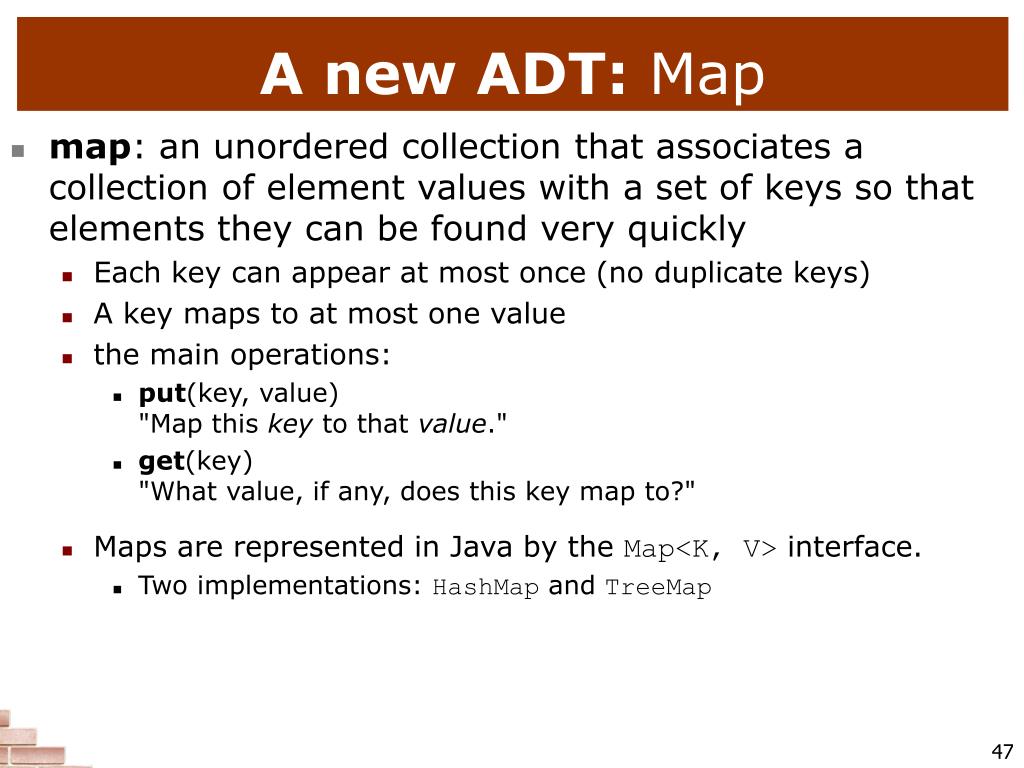 A new ADT: Map

map: an unordered collection that associates a collection of element values with a set of keys so that elements they can be found very quickly

Each key can appear at most once (no duplicate keys)

A key maps to at most one value

the main operations:

put(key, value)
"Map this key to that value."

get(key)
"What value, if any, does this key map to?"

Maps are represented in Java by the Map<K, V> interface.

Two implementations: HashMap and TreeMap

47